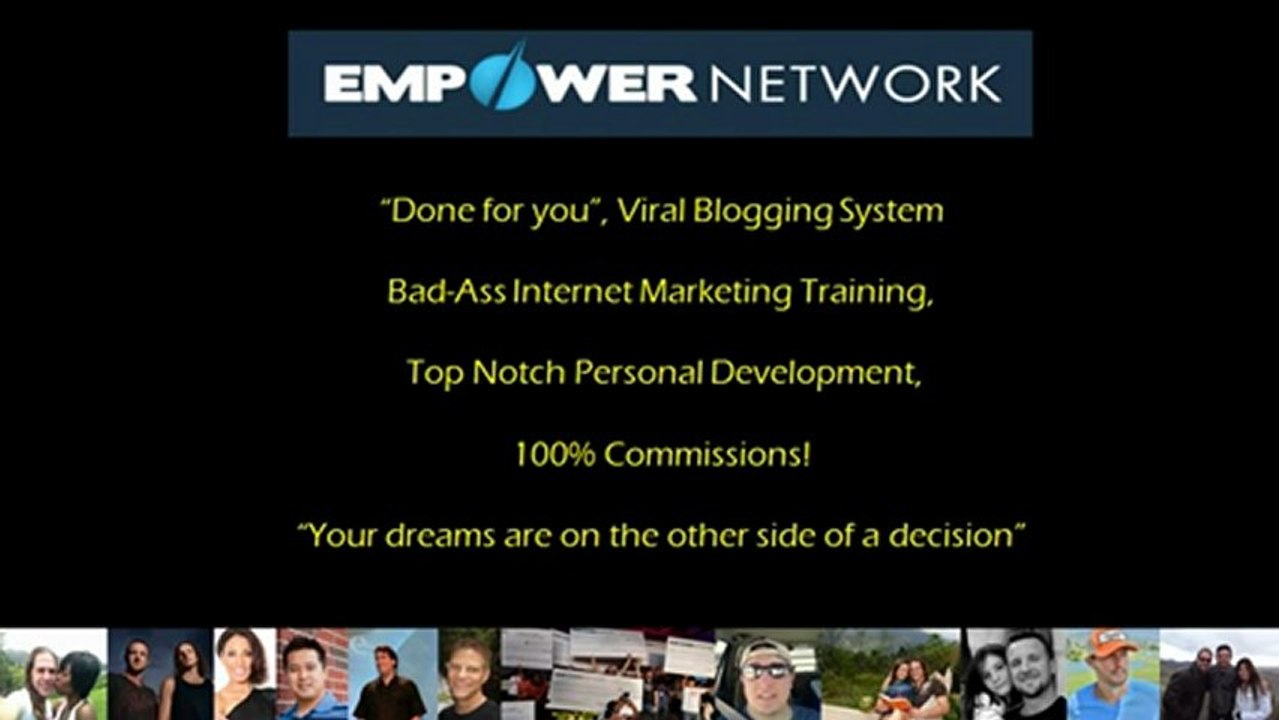 EMPOWER NETWORK

"Done for you", Viral Blogging System

Bad-Ass Internet Marketing Training,

Top Notch Personal Development,

100% Commissions!

"Your dreams are on the other side of a decision"